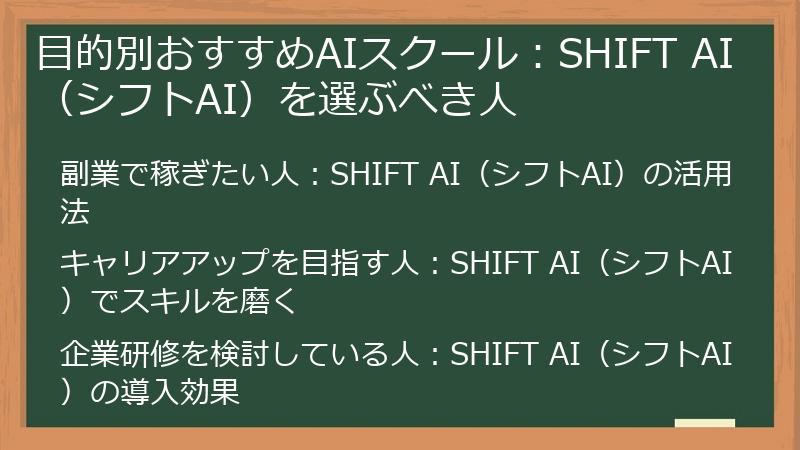 目的別おすすめAIスクール：SHIFT AI（シフトAI）を選ぶべき人

副業で稼ぎたい人：SHIFT AI（シフトAI）の活用法

キャリアアップを目指す人：SHIFT AI（シフトAI）でスキルを磨く

企業研修を検討している人：SHIFT AI（シフトAI）の導入効果